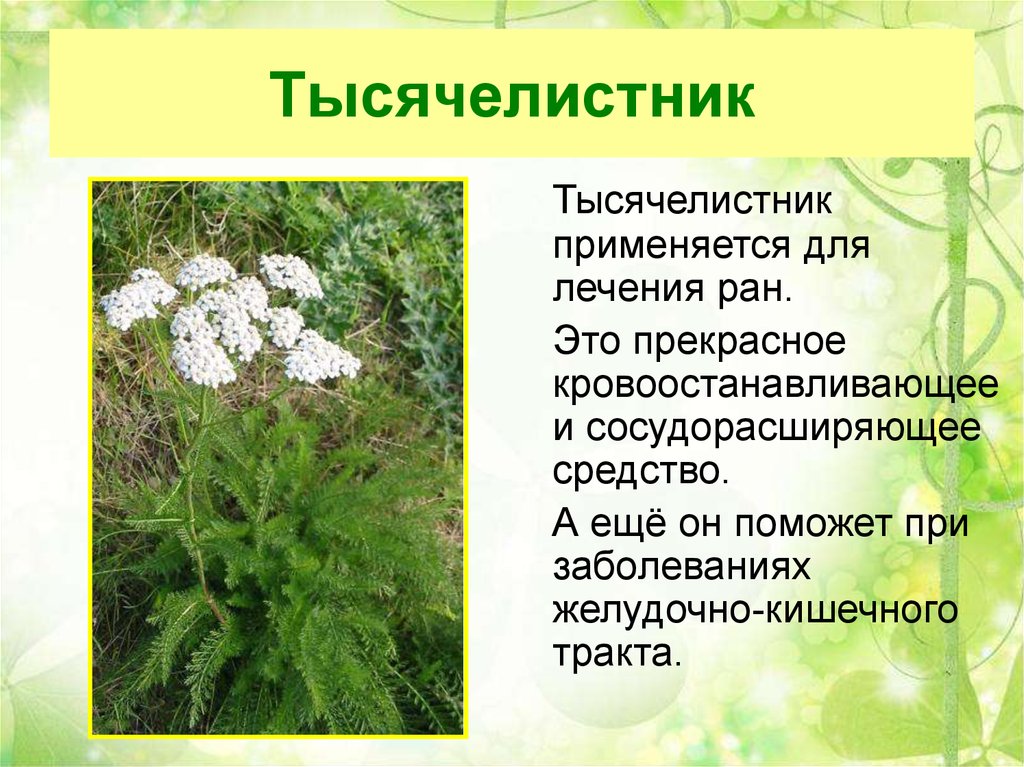 Тысячелистник

Тысячелистник применяется для лечения ран.

Это прекрасное кровоостанавливающее и сосудорасширяющее средство.

А ещё он поможет при заболеваниях желудочно-кишечного тракта.